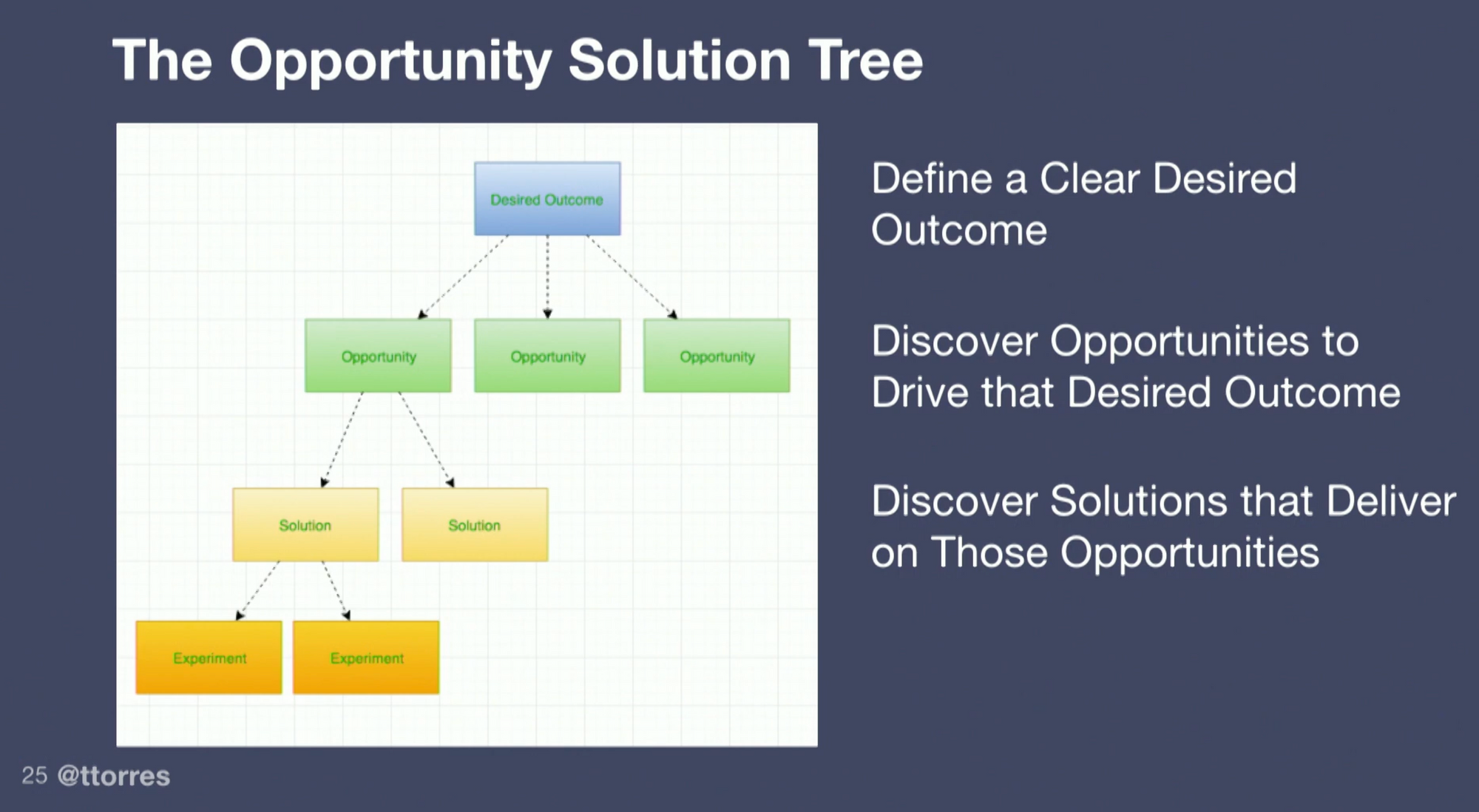 The Opportunity Solution Tree

Desired Outcome

Opportunity

Opportunity

Opportunity

Solution

Solution

Experiment

Experiment

Define a Clear Desired Outcome

Discover Opportunities to Drive that Desired Outcome

Discover Solutions that Deliver on Those Opportunities

25 @ttorres